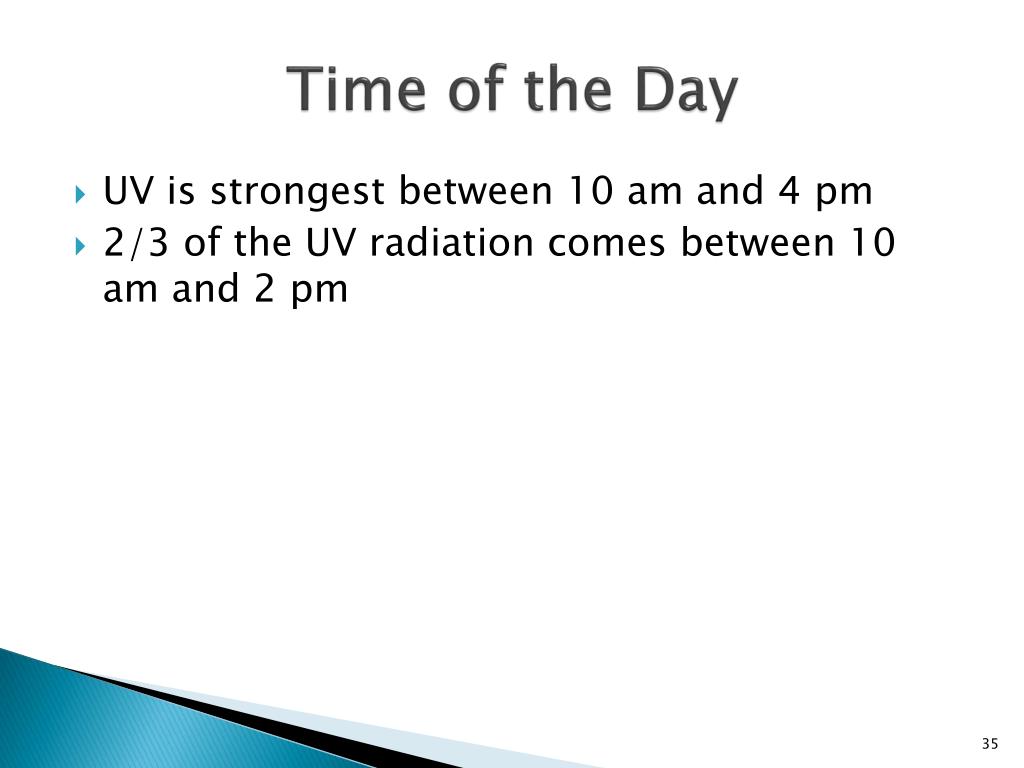 Time of the Day

UV is strongest between 10 am and 4 pm

2/3 of the UV radiation comes between 10 am and 2 pm

35